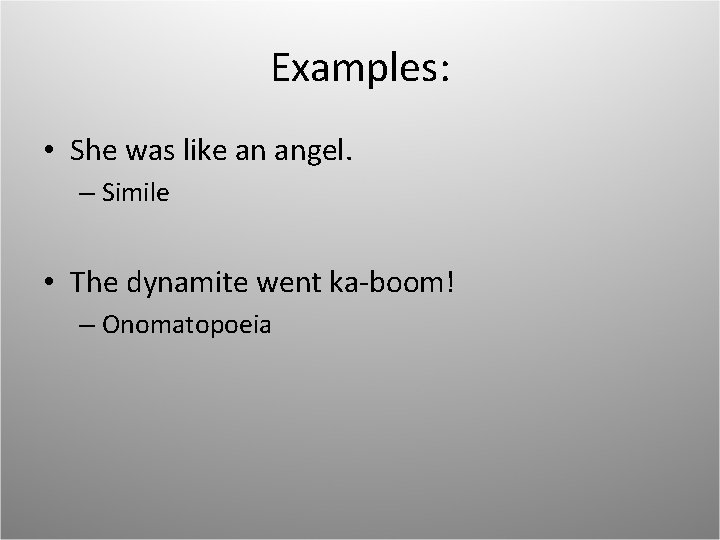 Examples:

• She was like an angel.
– Simile

• The dynamite went ka-boom!
– Onomatopoeia